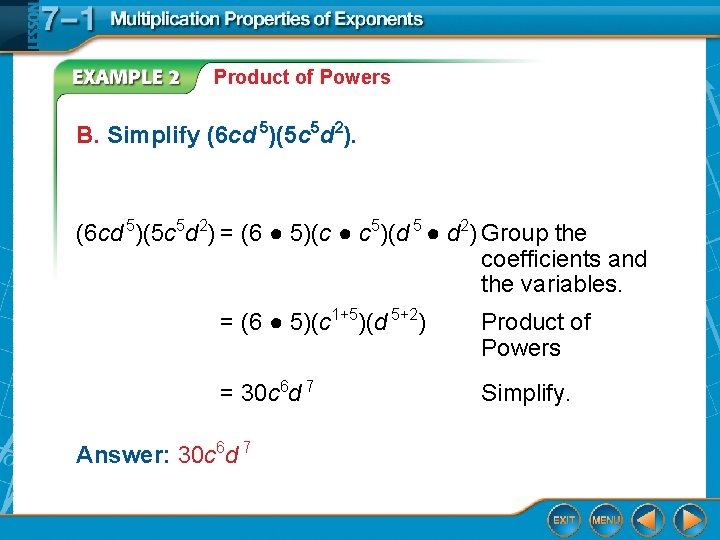 LESSON 7–1 Multiplication Properties of Exponents

EXAMPLE 2 Product of Powers

B. Simplify $(6cd^5)(5c^5d^2)$.

$(6cd^5)(5c^5d^2) = (6 \bullet 5)(c \bullet c^5)(d^5 \bullet d^2)$ Group the coefficients and the variables.

$= (6 \bullet 5)(c^{1+5})(d^{5+2})$ Product of Powers

$= 30c^6d^7$ Simplify.

Answer: $30c^6d^7$

EXIT MENU